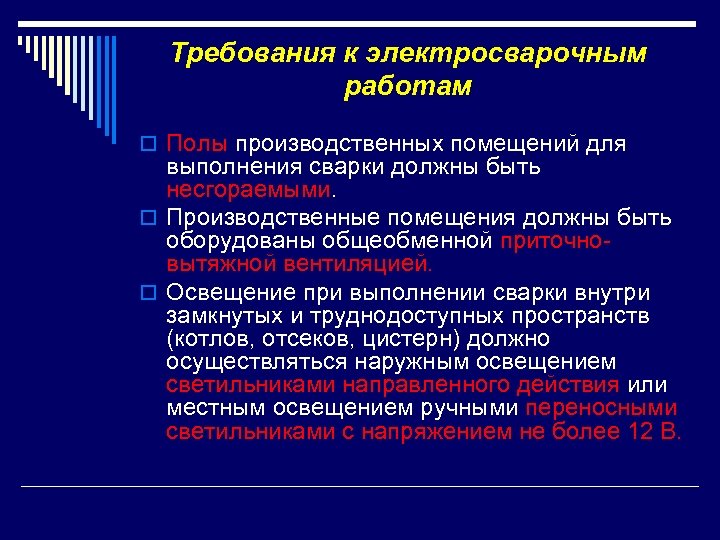 Требования к электросварочным работам

Полы производственных помещений для выполнения сварки должны быть несгораемыми.

Производственные помещения должны быть оборудованы общеобменной приточно-вытяжной вентиляцией.

Освещение при выполнении сварки внутри замкнутых и труднодоступных пространств (котлов, отсеков, цистерн) должно осуществляться наружным освещением светильниками направленного действия или местным освещением ручными переносными светильниками с напряжением не более 12 В.